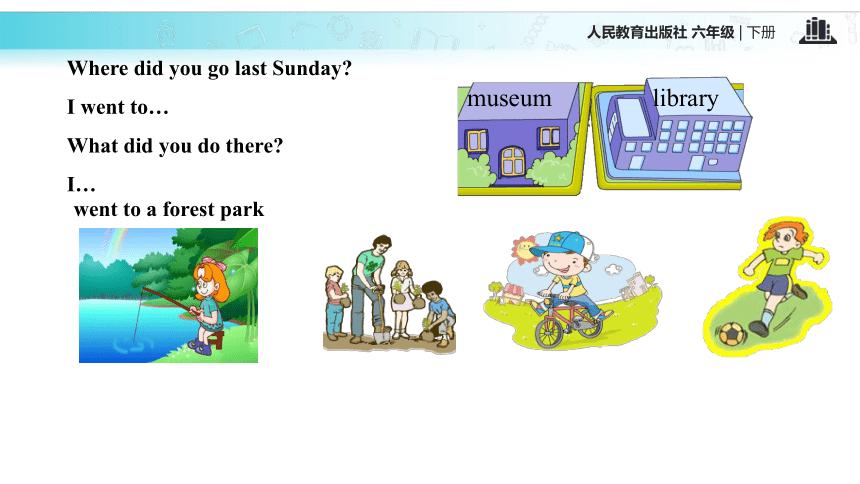 人民教育出版社 六年级 | 下册

Where did you go last Sunday?

I went to…

What did you do there?

I…

went to a forest park

museum

library